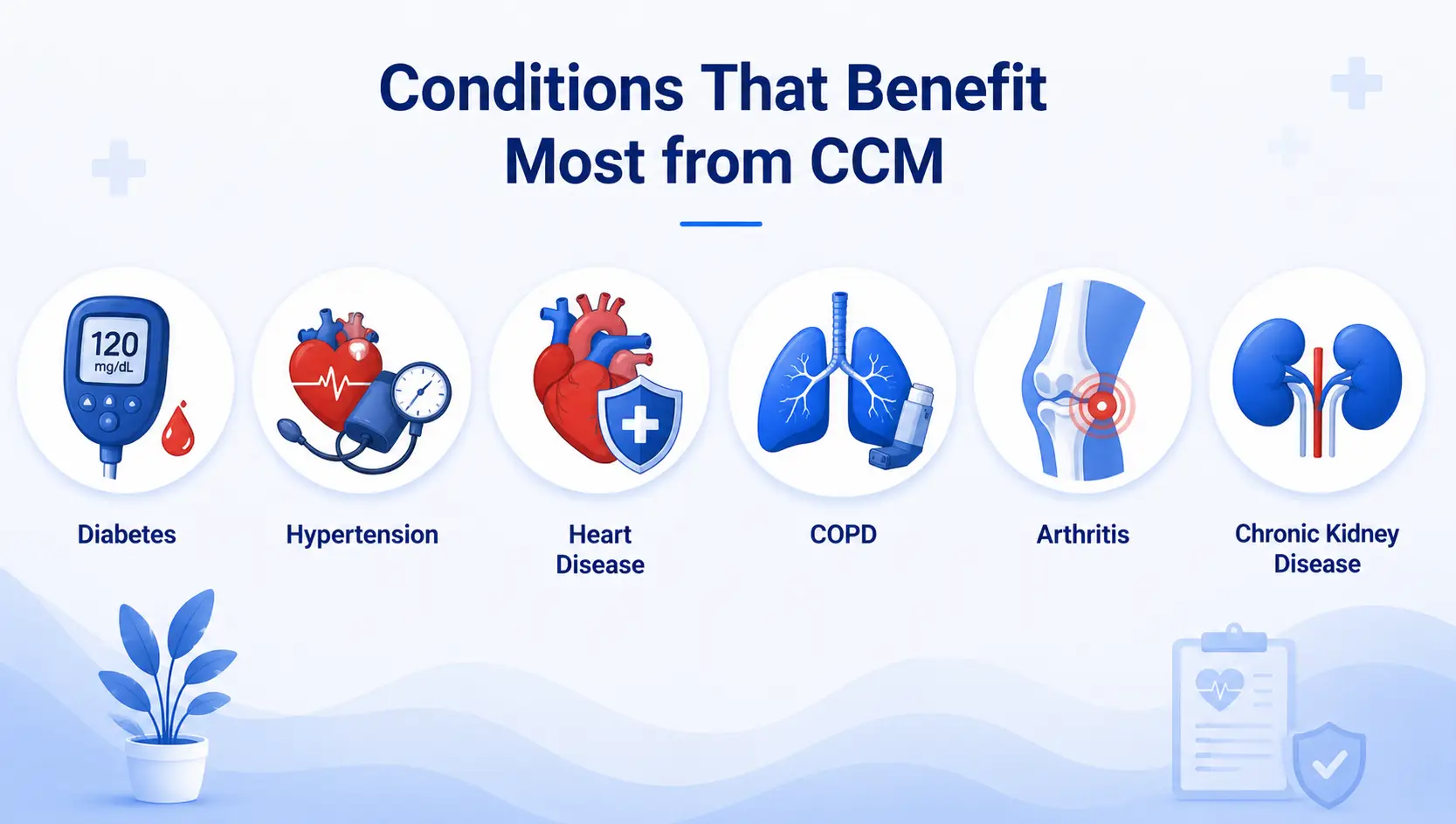 Conditions That Benefit Most from CCM

120 mg/dL

Diabetes

Hypertension

Heart Disease

COPD

Arthritis

Chronic Kidney Disease